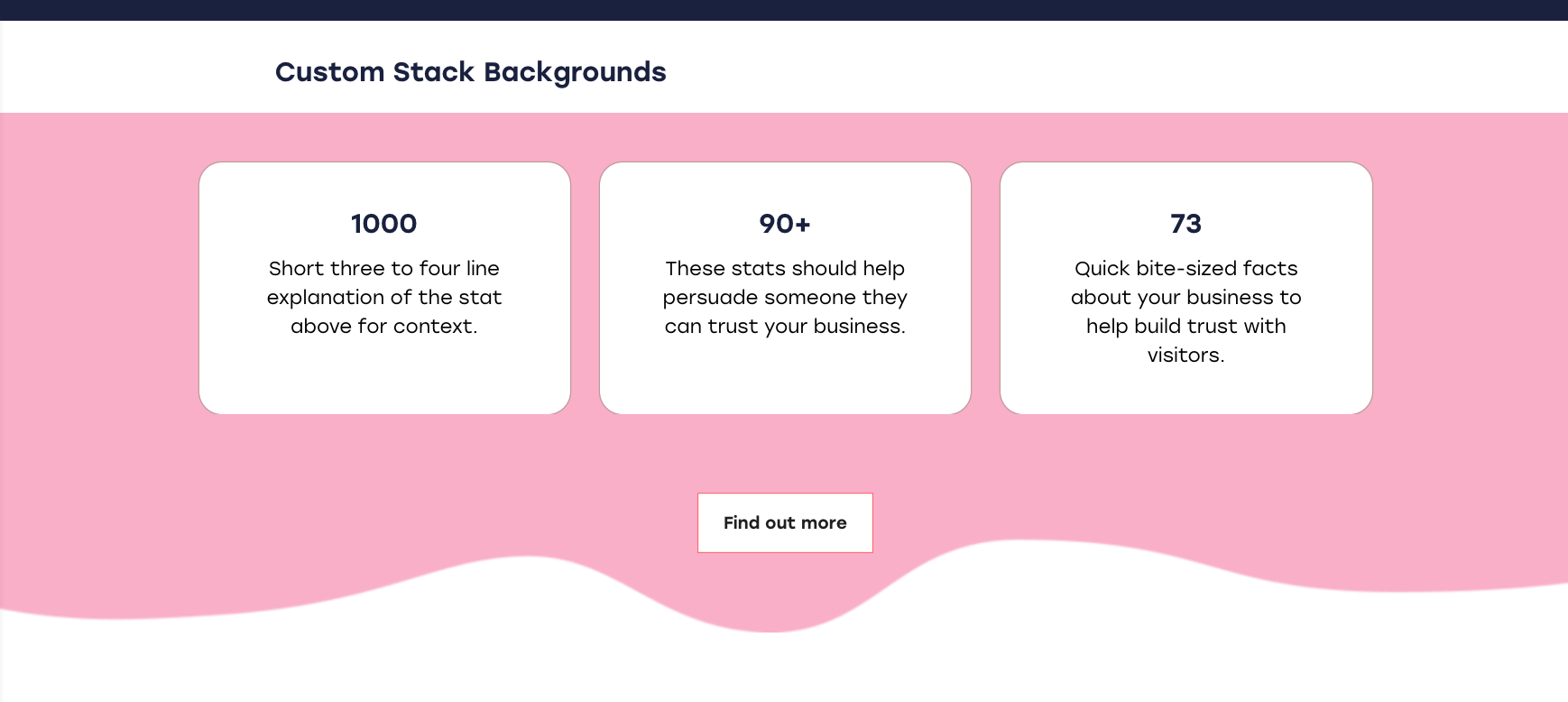 Custom Stack Backgrounds

1000

Short three to four line explanation of the stat above for context.

90+

These stats should help persuade someone they can trust your business.

73

Quick bite-sized facts about your business to help build trust with visitors.

Find out more